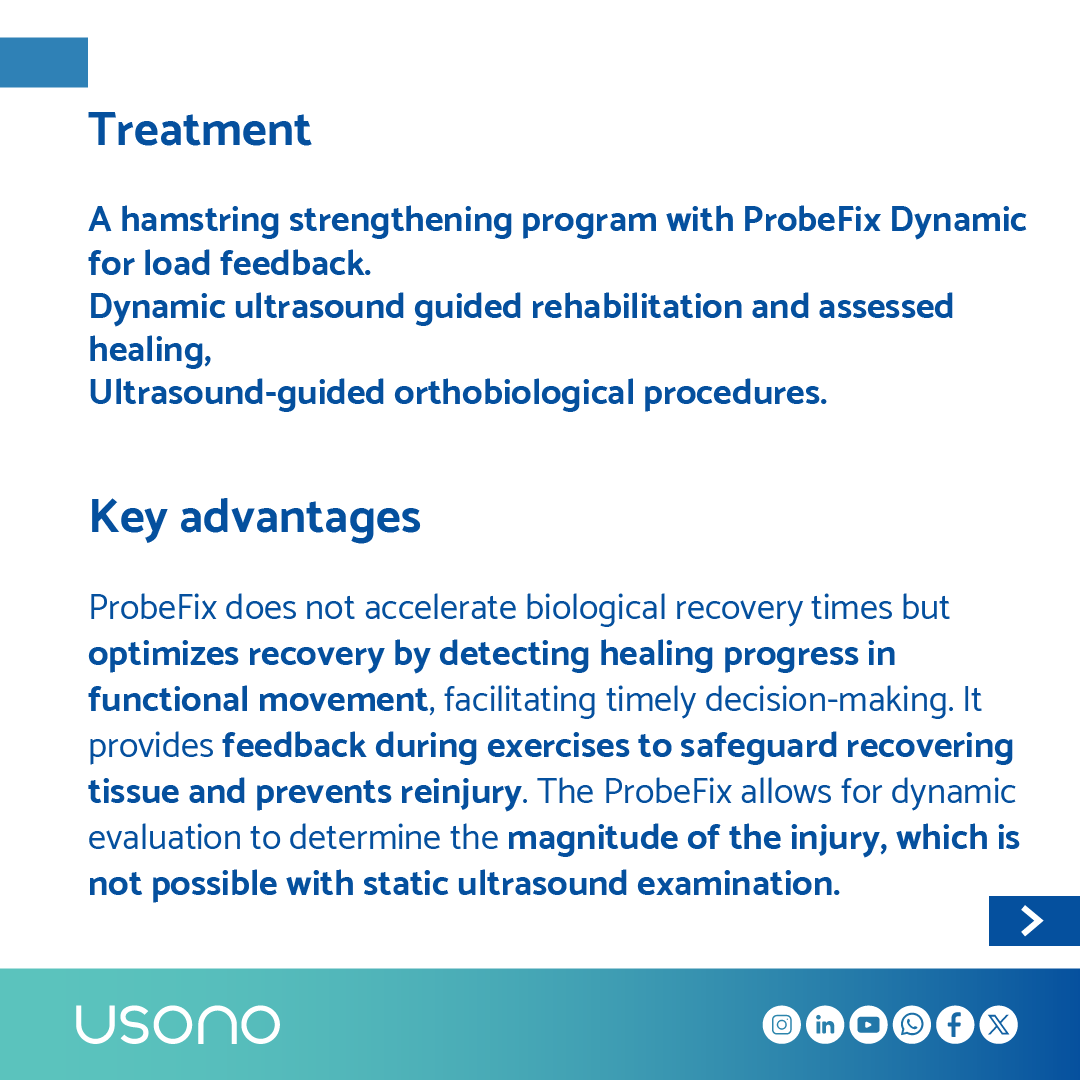 Treatment

A hamstring strengthening program with ProbeFix Dynamic for load feedback.
Dynamic ultrasound guided rehabilitation and assessed healing,
Ultrasound-guided orthobiological procedures.

Key advantages

ProbeFix does not accelerate biological recovery times but optimizes recovery by detecting healing progress in functional movement, facilitating timely decision-making. It provides feedback during exercises to safeguard recovering tissue and prevents reinjury. The ProbeFix allows for dynamic evaluation to determine the magnitude of the injury, which is not possible with static ultrasound examination.

USONO